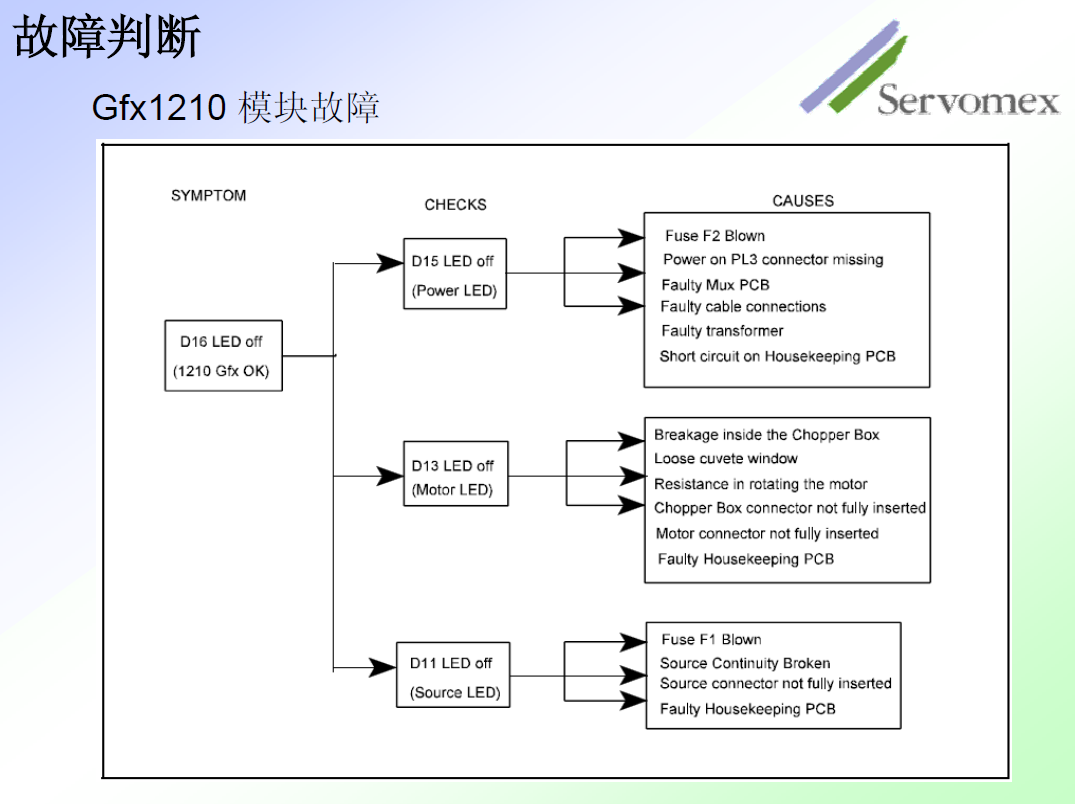 故障判断

Gfx1210 模块故障

Servomex

SYMPTOM

CHECKS

CAUSES

D16 LED off
(1210 Gfx OK)

D15 LED off
(Power LED)

Fuse F2 Blown
Power on PL3 connector missing
Faulty Mux PCB
Faulty cable connections
Faulty transformer
Short circuit on Housekeeping PCB

D13 LED off
(Motor LED)

Breakage inside the Chopper Box
Loose cuvete window
Resistance in rotating the motor
Chopper Box connector not fully inserted
Motor connector not fully inserted
Faulty Housekeeping PCB

D11 LED off
(Source LED)

Fuse F1 Blown
Source Continuity Broken
Source connector not fully inserted
Faulty Housekeeping PCB